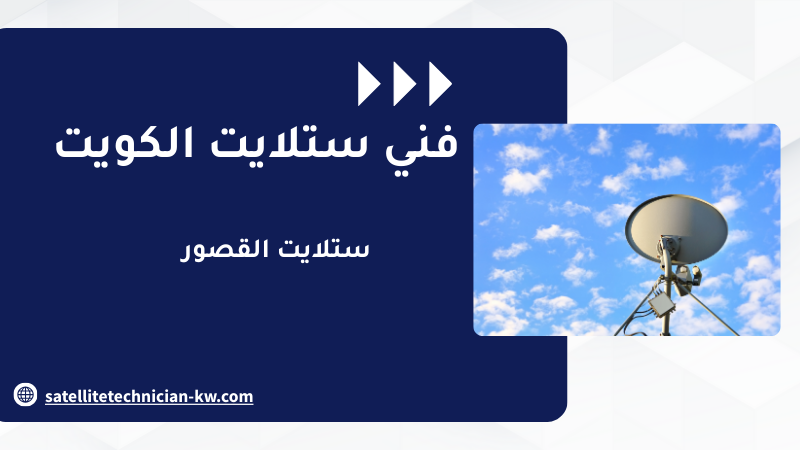 فني ستلايت الكويت

ستلايت القصور

satellitetechnician-kw.com